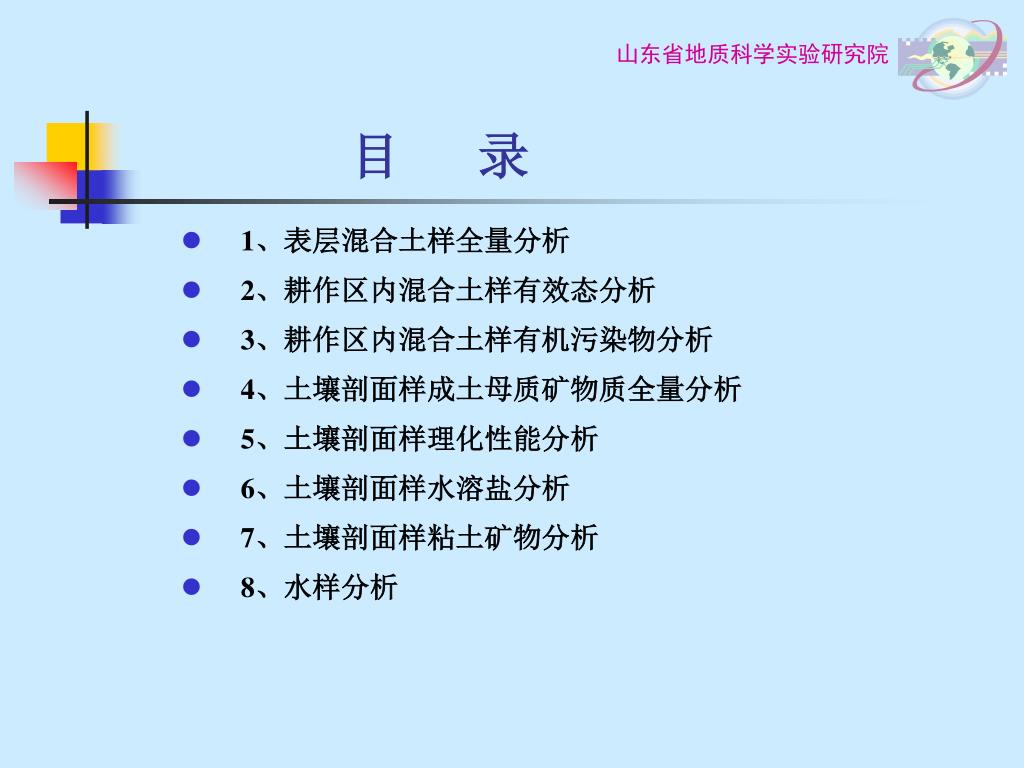 山东省地质科学实验研究院

目　录

- 1、表层混合土样全量分析
- 2、耕作区内混合土样有效态分析
- 3、耕作区内混合土样有机污染物分析
- 4、土壤剖面样成土母质矿物质全量分析
- 5、土壤剖面样理化性能分析
- 6、土壤剖面样水溶盐分析
- 7、土壤剖面样粘土矿物分析
- 8、水样分析